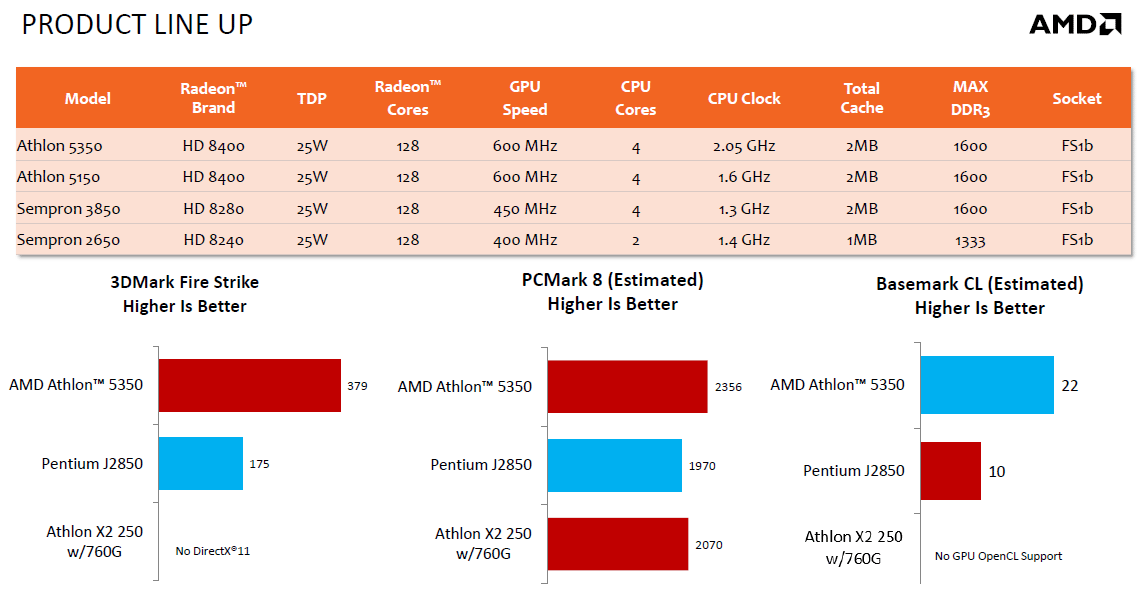 PRODUCT LINE UP

AMD

| Model | Radeon™ Brand | TDP | Radeon™ Cores | GPU Speed | CPU Cores | CPU Clock | Total Cache | MAX DDR3 | Socket |
|---|---|---|---|---|---|---|---|---|---|
| Athlon 5350 | HD 8400 | 25W | 128 | 600 MHz | 4 | 2.05 GHz | 2MB | 1600 | FS1b |
| Athlon 5150 | HD 8400 | 25W | 128 | 600 MHz | 4 | 1.6 GHz | 2MB | 1600 | FS1b |
| Sempron 3850 | HD 8280 | 25W | 128 | 450 MHz | 4 | 1.3 GHz | 2MB | 1600 | FS1b |
| Sempron 2650 | HD 8240 | 25W | 128 | 400 MHz | 2 | 1.4 GHz | 1MB | 1333 | FS1b |

3DMark Fire Strike
Higher Is Better

AMD Athlon™ 5350
379
Pentium J2850
175
Athlon X2 250 w/760G
No DirectX®11

PCMark 8 (Estimated)
Higher Is Better

AMD Athlon™ 5350
2356
Pentium J2850
1970
Athlon X2 250 w/760G
2070

Basemark CL (Estimated)
Higher Is Better

AMD Athlon™ 5350
22
Pentium J2850
10
Athlon X2 250 w/760G
No GPU OpenCL Support